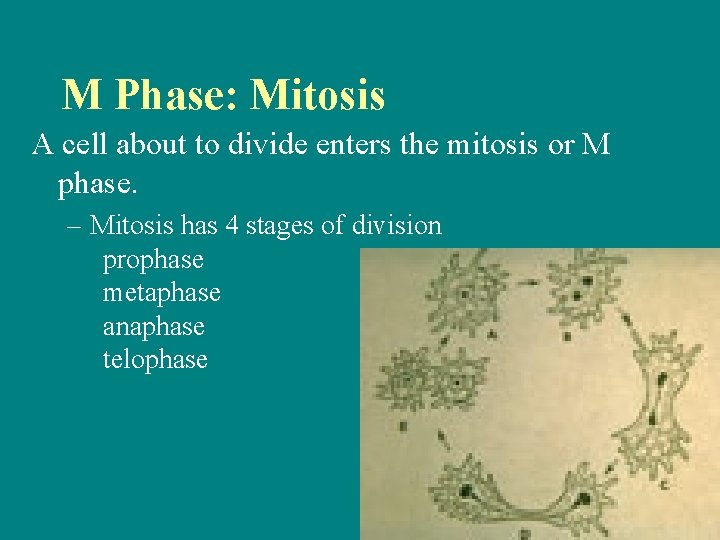 M Phase: Mitosis

A cell about to divide enters the mitosis or M phase.

– Mitosis has 4 stages of division
prophase
metaphase
anaphase
telophase